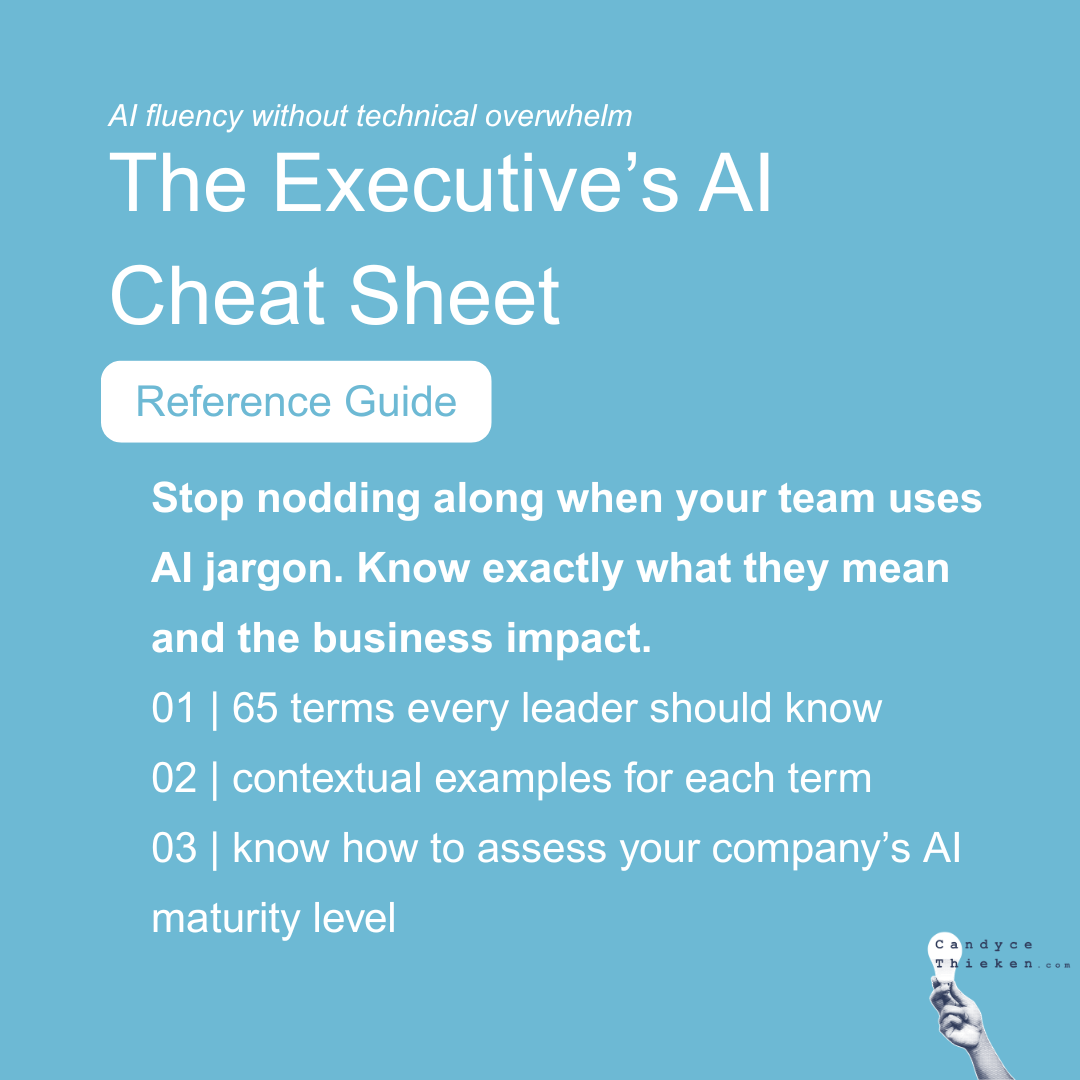 AI fluency without technical overwhelm

The Executive’s AI Cheat Sheet

Reference Guide

Stop nodding along when your team uses AI jargon. Know exactly what they mean and the business impact.

01 | 65 terms every leader should know

02 | contextual examples for each term

03 | know how to assess your company’s AI maturity level

Candyce Thieken.com